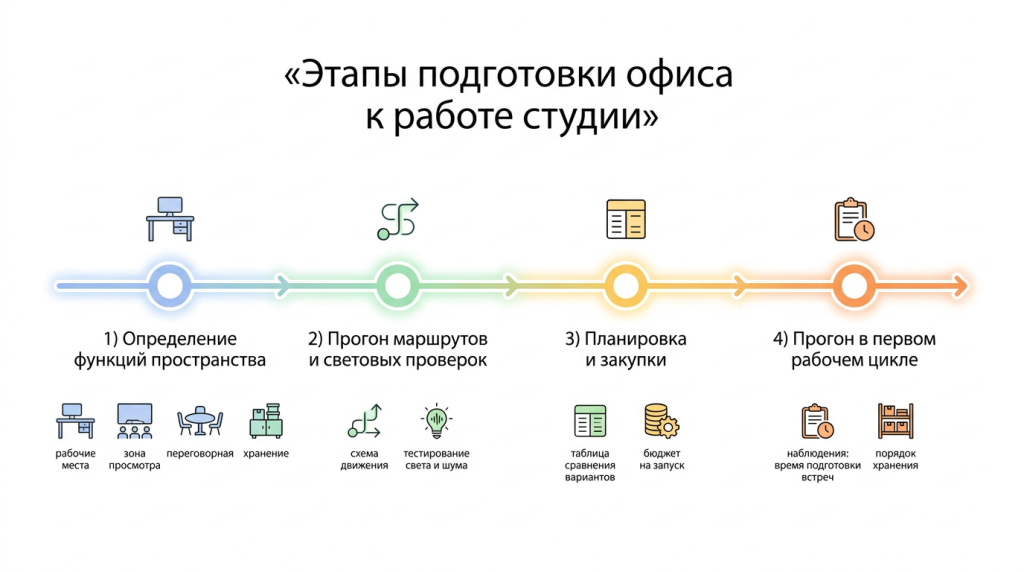 «Этапы подготовки офиса к работе студии»

1) Определение функций пространства

рабочие места

зона просмотра

переговорная

хранение

2) Прогон маршрутов и световых проверок

схема движения

тестирование света и шума

3) Планировка и закупки

таблица сравнения вариантов

бюджет на запуск

4) Прогон в первом рабочем цикле

наблюдения: время подготовки встреч

порядок хранения